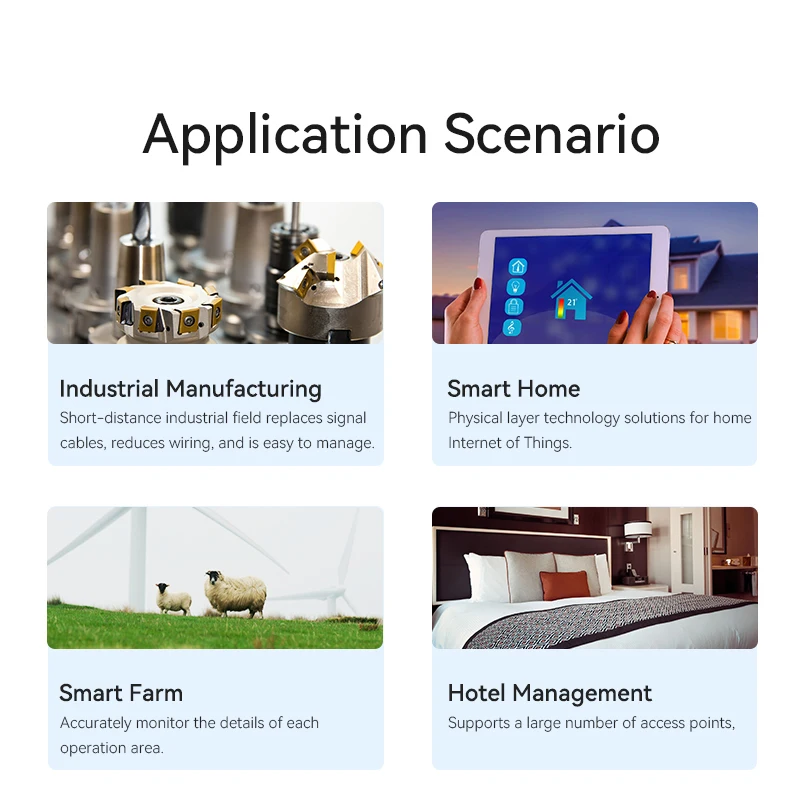 Application Scenario

21°

Industrial Manufacturing
Short-distance industrial field replaces signal cables, reduces wiring, and is easy to manage.

Smart Home
Physical layer technology solutions for home Internet of Things.

Smart Farm
Accurately monitor the details of each operation area.

Hotel Management
Supports a large number of access points,